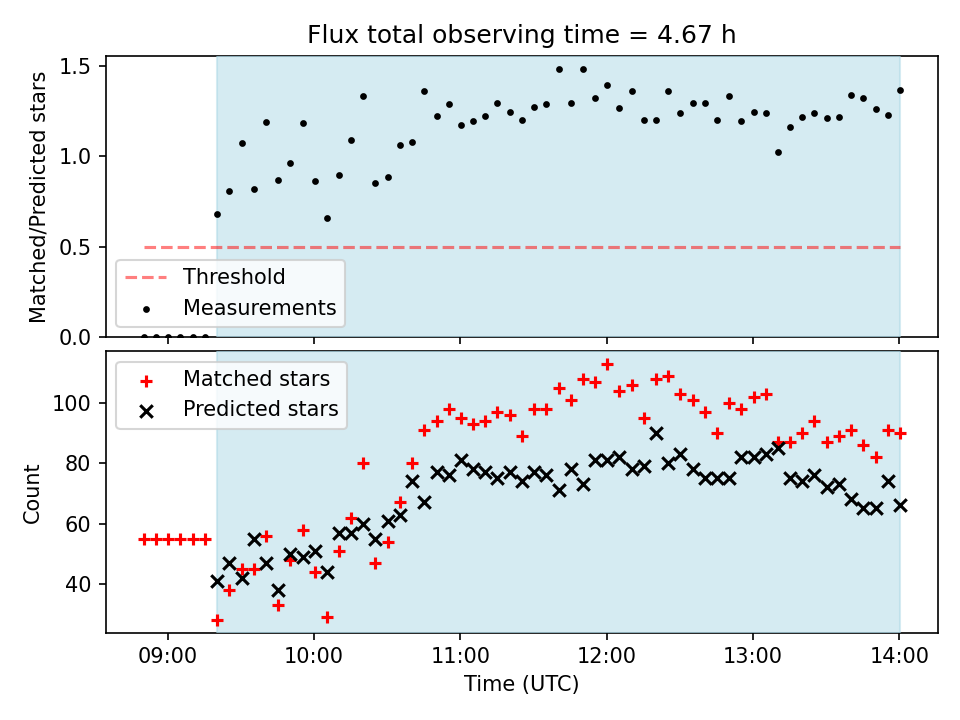 Flux total observing time = 4.67 h

Matched/Predicted stars
1.5
1.0
0.5
0.0

Threshold
Measurements

Matched stars
Predicted stars

Count
100
80
60
40

09:00
10:00
11:00
12:00
13:00
14:00
Time (UTC)